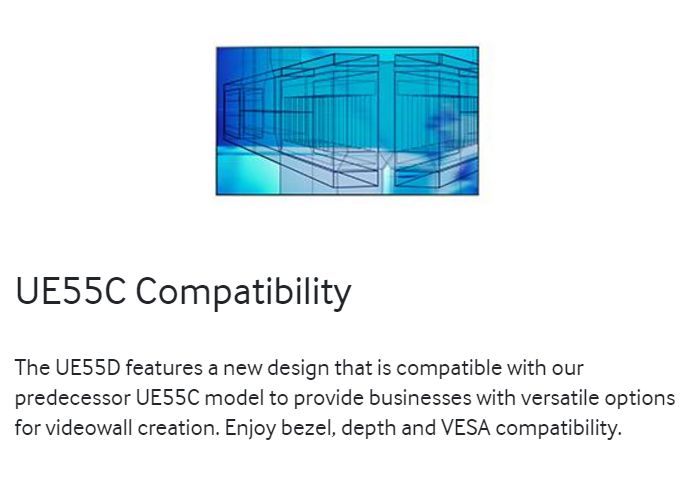 UE55C Compatibility

The UE55D features a new design that is compatible with our predecessor UE55C model to provide businesses with versatile options for videowall creation. Enjoy bezel, depth and VESA compatibility.